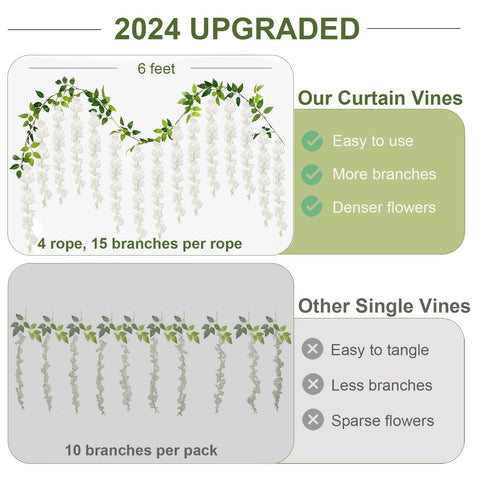 2024 UPGRADED

6 feet

4 rope, 15 branches per rope

Our Curtain Vines

Easy to use

More branches

Denser flowers

10 branches per pack

Other Single Vines

Easy to tangle

Less branches

Sparse flowers